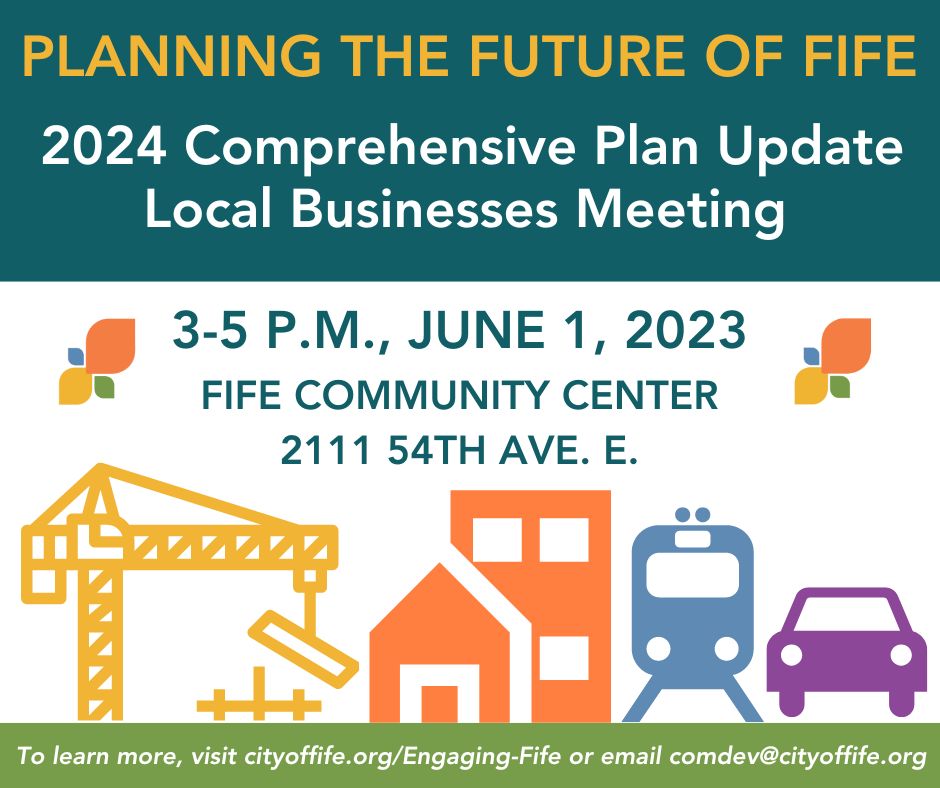 PLANNING THE FUTURE OF FIFE
2024 Comprehensive Plan Update
Local Businesses Meeting

3-5 P.M., JUNE 1, 2023
FIFE COMMUNITY CENTER
2111 54TH AVE. E.

To learn more, visit cityoffife.org/Engaging-Fife or email comdev@cityoffife.org